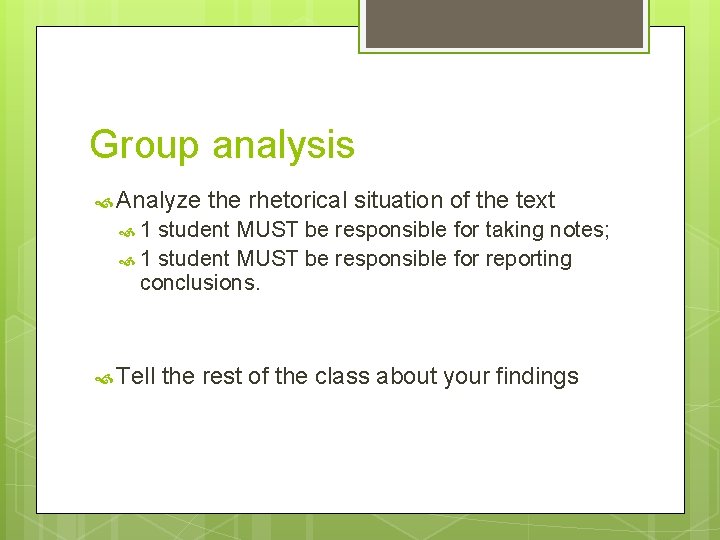 Group analysis

Analyze the rhetorical situation of the text

1 student MUST be responsible for taking notes;

1 student MUST be responsible for reporting conclusions.

Tell the rest of the class about your findings